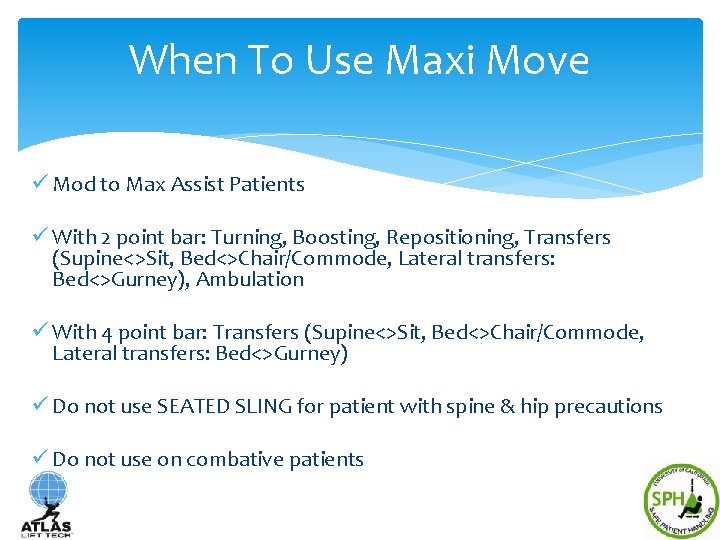 When To Use Maxi Move

✓ Mod to Max Assist Patients

✓ With 2 point bar: Turning, Boosting, Repositioning, Transfers (Supine<>Sit, Bed<>Chair/Commode, Lateral transfers: Bed<>Gurney), Ambulation

✓ With 4 point bar: Transfers (Supine<>Sit, Bed<>Chair/Commode, Lateral transfers: Bed<>Gurney)

✓ Do not use SEATED SLING for patient with spine & hip precautions

✓ Do not use on combative patients

ATLAS LIFT TECH

UNIVERSITY of CALIFORNIA SPH SAFE PATIENT HANDLING